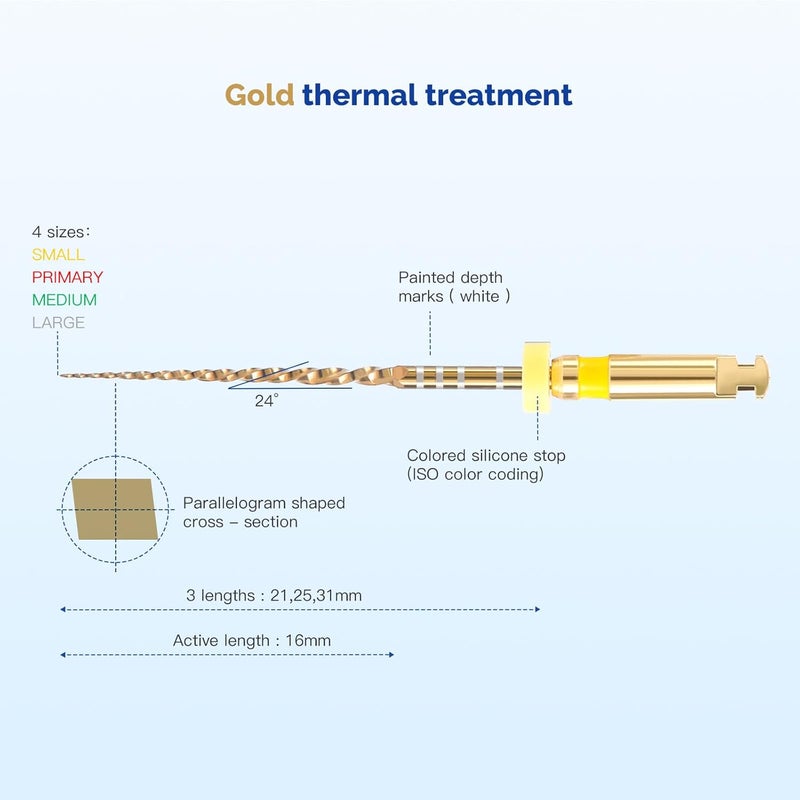 Gold thermal treatment

4 sizes：
SMALL
PRIMARY
MEDIUM
LARGE

Painted depth marks ( white )

24°

Colored silicone stop (ISO color coding)

Parallelogram shaped cross – section

3 lengths : 21,25,31mm

Active length : 16mm